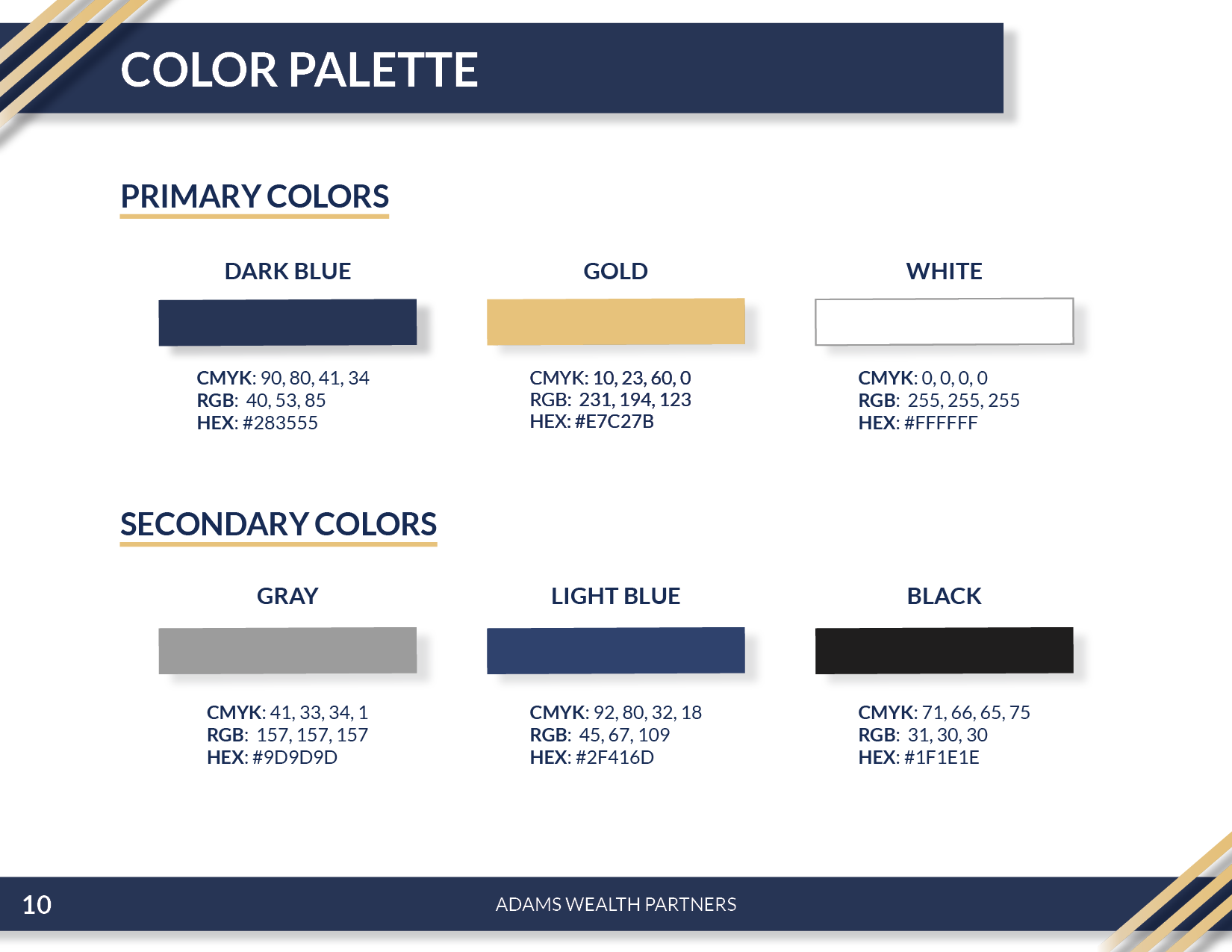 COLOR PALETTE

PRIMARY COLORS

DARK BLUE

CMYK: 90, 80, 41, 34
RGB: 40, 53, 85
HEX: #283555

GOLD

CMYK: 10, 23, 60, 0
RGB: 231, 194, 123
HEX: #E7C27B

WHITE

CMYK: 0, 0, 0, 0
RGB: 255, 255, 255
HEX: #FFFFFF

SECONDARY COLORS

GRAY

CMYK: 41, 33, 34, 1
RGB: 157, 157, 157
HEX: #9D9D9D

LIGHT BLUE

CMYK: 92, 80, 32, 18
RGB: 45, 67, 109
HEX: #2F416D

BLACK

CMYK: 71, 66, 65, 75
RGB: 31, 30, 30
HEX: #1F1E1E

10

ADAMS WEALTH PARTNERS